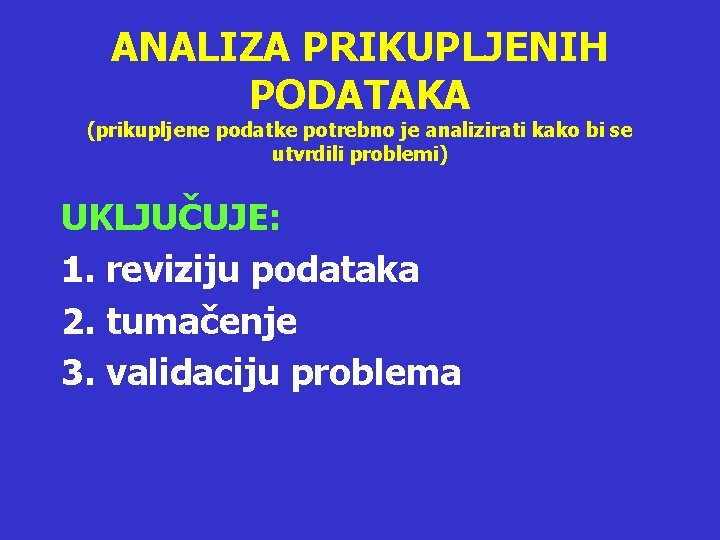 ANALIZA PRIKUPLJENIH PODATAKA
(prikupljene podatke potrebno je analizirati kako bi se utvrdili problemi)

UKLJUČUJE:
1. reviziju podataka
2. tumačenje
3. validaciju problema